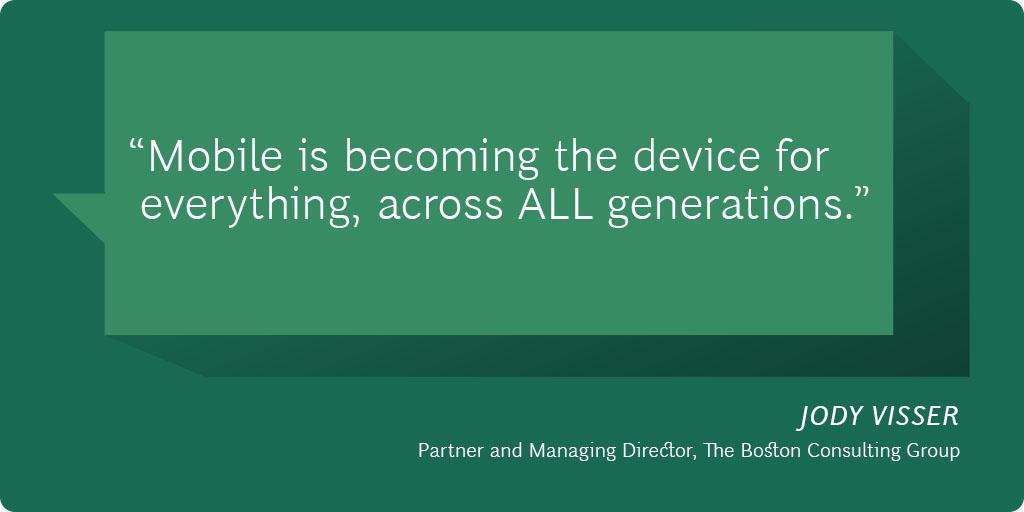 “Mobile is becoming the device for everything, across ALL generations.”

JODY VISSER

Partner and Managing Director, The Boston Consulting Group